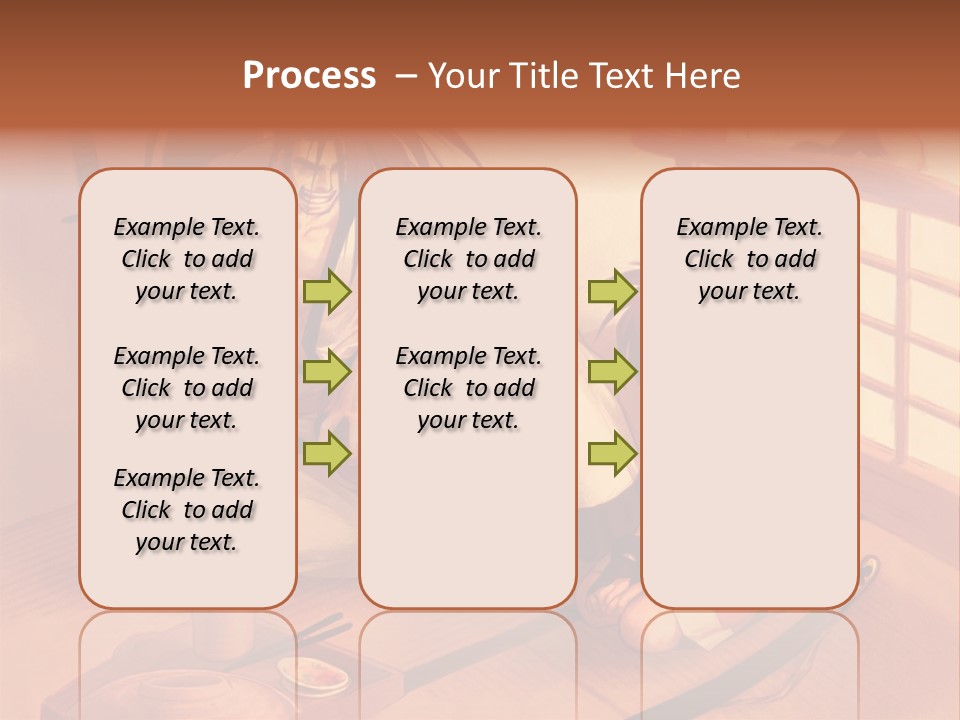 Process – Your Title Text Here

Example Text. Click to add your text.

Example Text. Click to add your text.

Example Text. Click to add your text.

Example Text. Click to add your text.

Example Text. Click to add your text.

Example Text. Click to add your text.